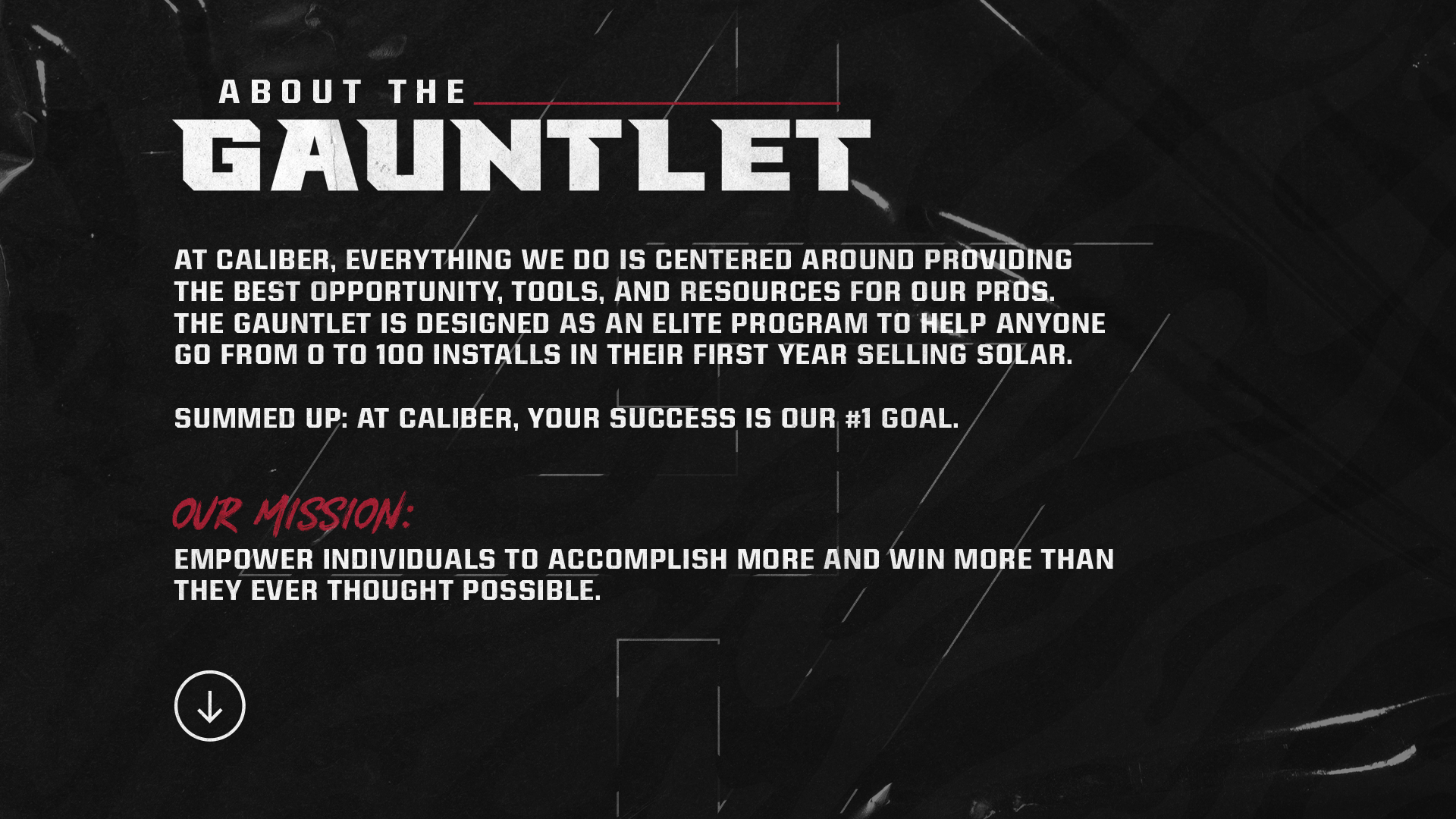 ABOUT THE
GAUNTLET

AT CALIBER, EVERYTHING WE DO IS CENTERED AROUND PROVIDING THE BEST OPPORTUNITY, TOOLS, AND RESOURCES FOR OUR PROS. THE GAUNTLET IS DESIGNED AS AN ELITE PROGRAM TO HELP ANYONE GO FROM 0 TO 100 INSTALLS IN THEIR FIRST YEAR SELLING SOLAR.

SUMMED UP: AT CALIBER, YOUR SUCCESS IS OUR #1 GOAL.

OUR MISSION:
EMPOWER INDIVIDUALS TO ACCOMPLISH MORE AND WIN MORE THAN THEY EVER THOUGHT POSSIBLE.